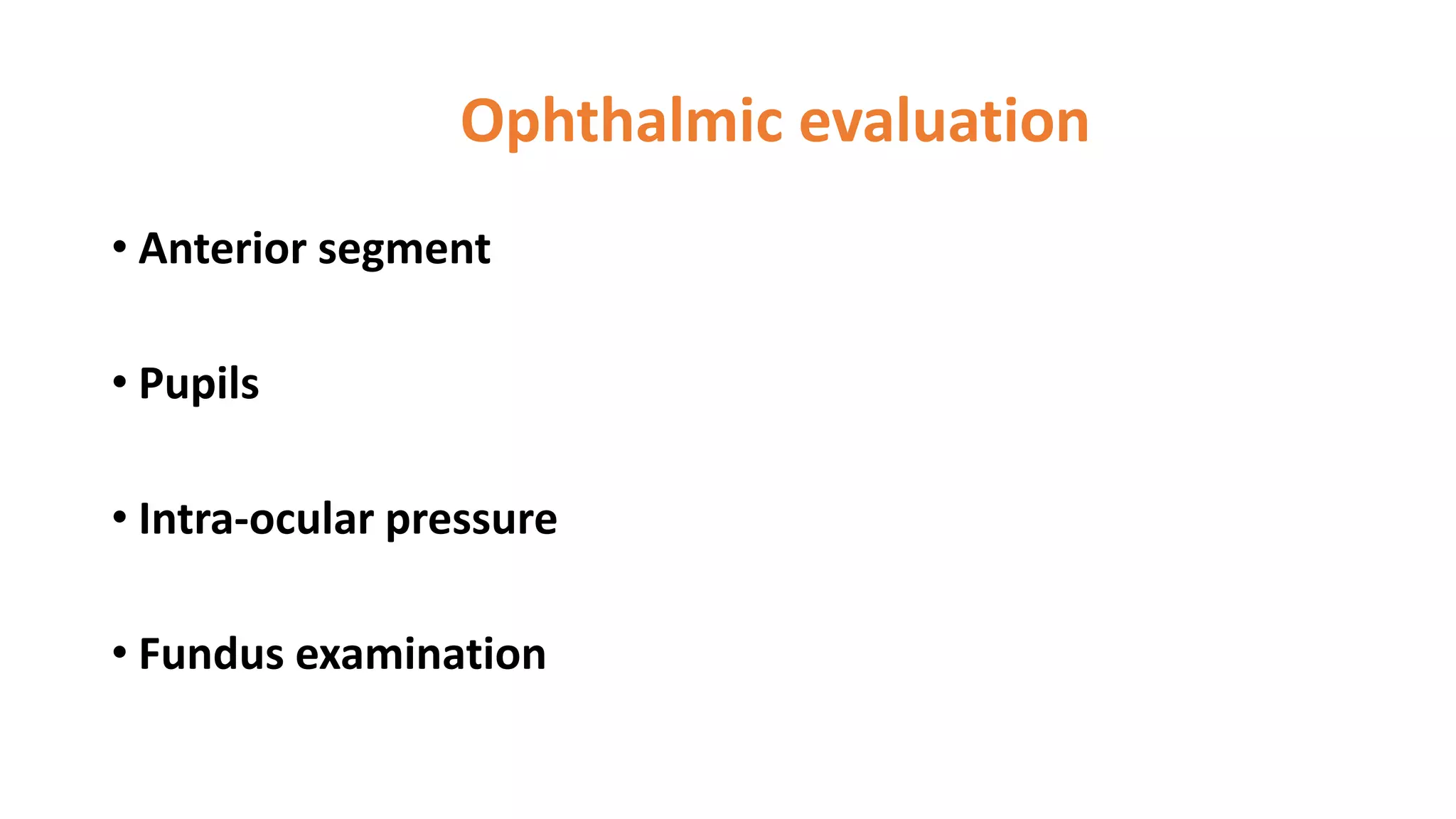 Ophthalmic evaluation

• Anterior segment

• Pupils

• Intra-ocular pressure

• Fundus examination